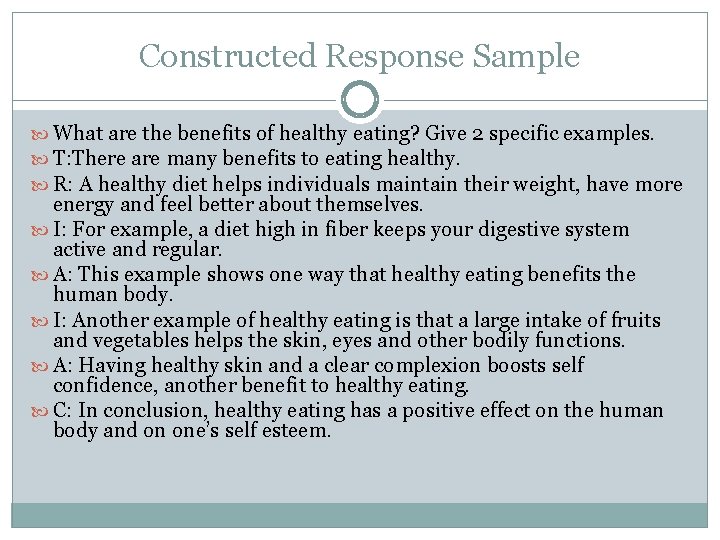 Constructed Response Sample

What are the benefits of healthy eating? Give 2 specific examples.

T:There are many benefits to eating healthy.

R: A healthy diet helps individuals maintain their weight, have more energy and feel better about themselves.

I: For example, a diet high in fiber keeps your digestive system active and regular.

A: This example shows one way that healthy eating benefits the human body.

I: Another example of healthy eating is that a large intake of fruits and vegetables helps the skin, eyes and other bodily functions.

A: Having healthy skin and a clear complexion boosts self confidence, another benefit to healthy eating.

C: In conclusion, healthy eating has a positive effect on the human body and on one's self esteem.